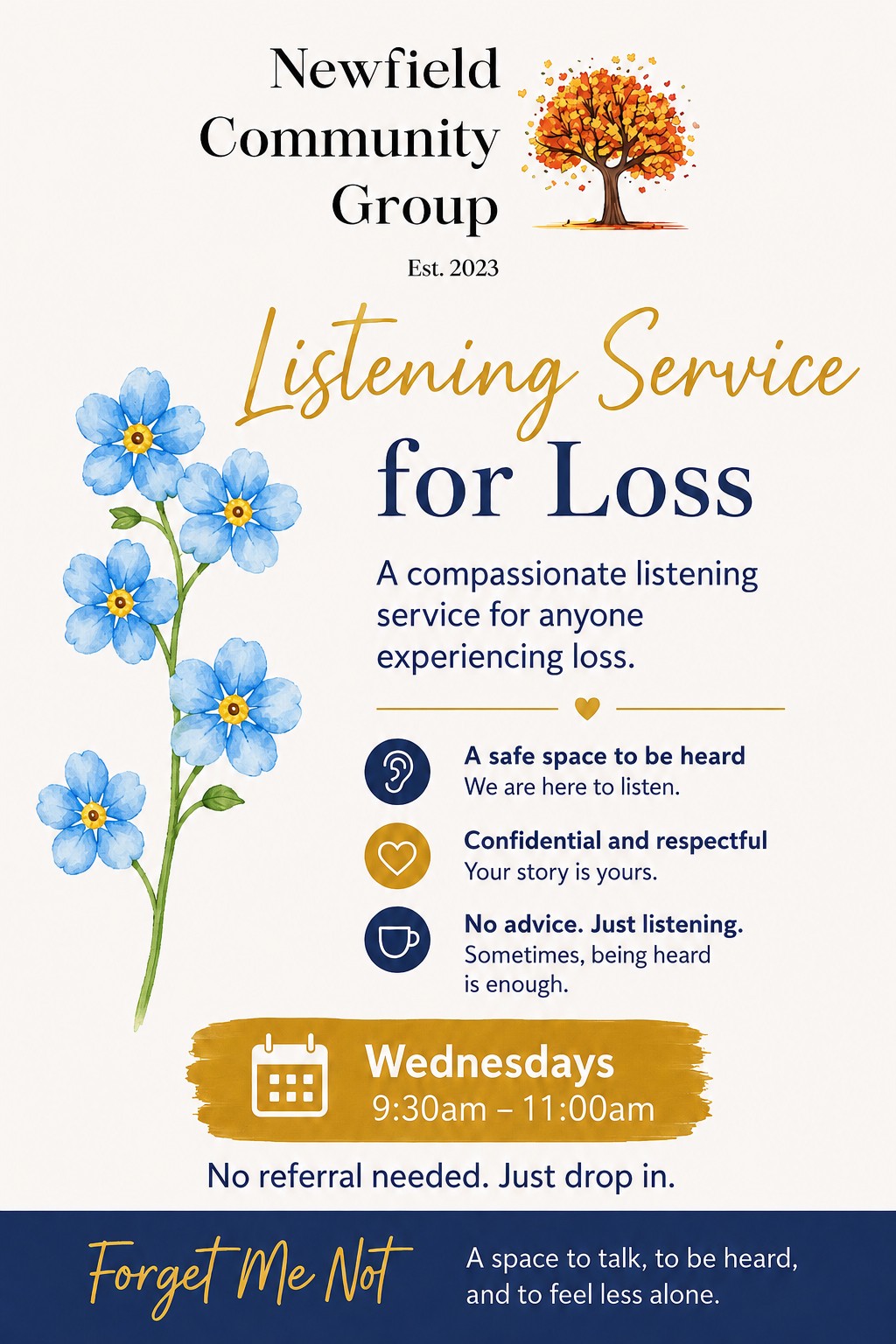 Newfield Community Group

Est. 2023

Listening Service for Loss

A compassionate listening service for anyone experiencing loss.

A safe space to be heard
We are here to listen.

Confidential and respectful
Your story is yours.

No advice. Just listening.
Sometimes, being heard is enough.

Wednesdays
9:30am – 11:00am

No referral needed. Just drop in.

Forget Me Not

A space to talk, to be heard, and to feel less alone.